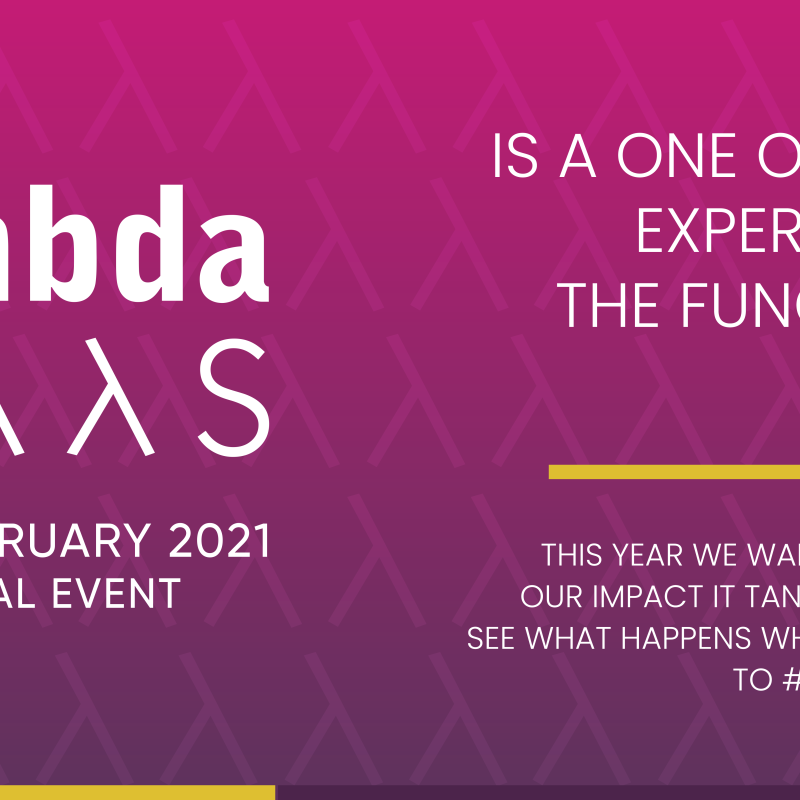 abda
λλS

RUARY 2021
AL EVENT

IS A ONE O
EXPER
THE FUNC

THIS YEAR WE WA
OUR IMPACT IT TAN
SEE WHAT HAPPENS WH
TO #